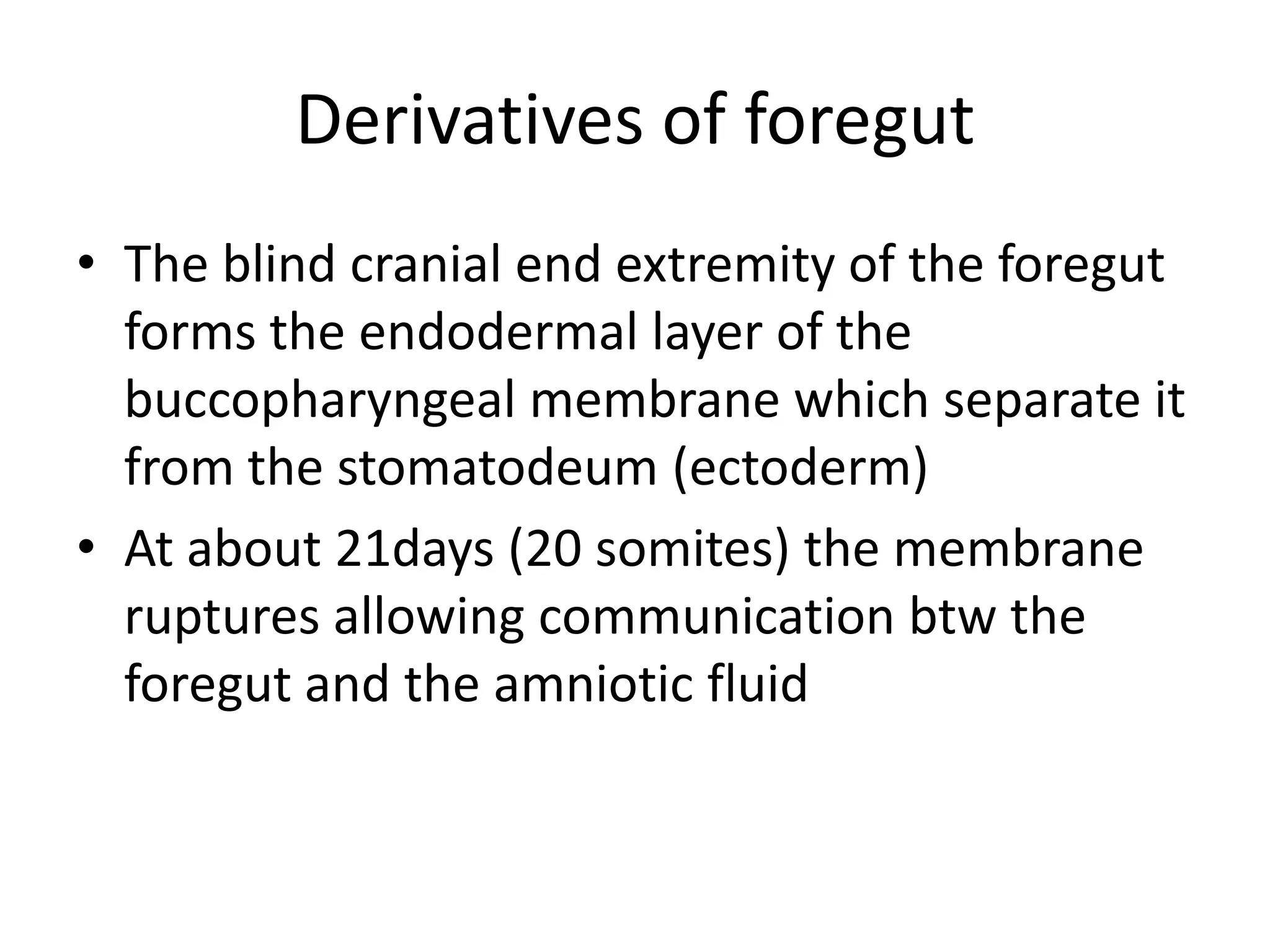 Derivatives of foregut

• The blind cranial end extremity of the foregut forms the endodermal layer of the buccopharyngeal membrane which separate it from the stomatodeum (ectoderm)
• At about 21days (20 somites) the membrane ruptures allowing communication btw the foregut and the amniotic fluid